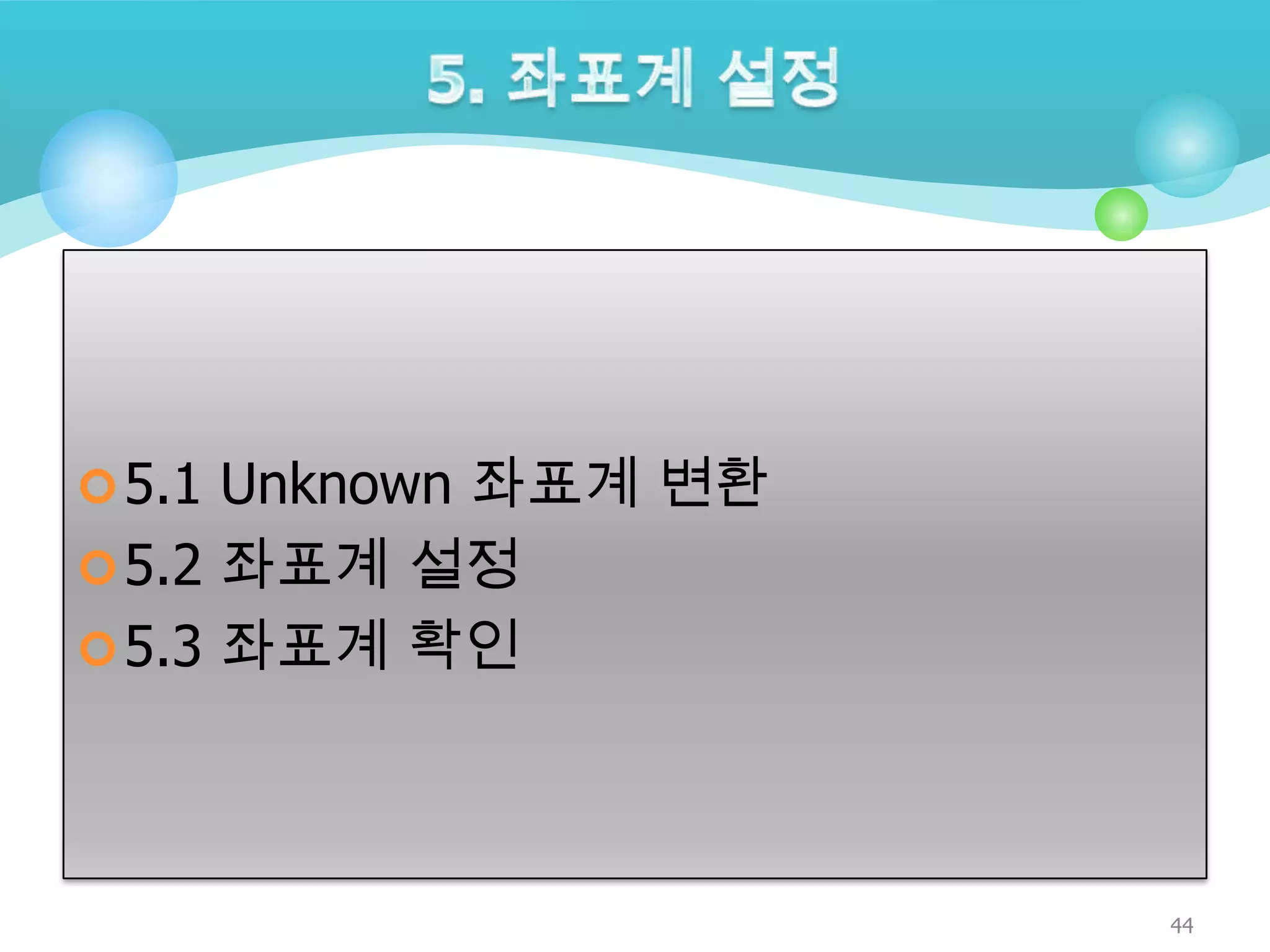 5. 좌표계 설정

5.1 Unknown 좌표계 변환
5.2 좌표계 설정
5.3 좌표계 확인

44